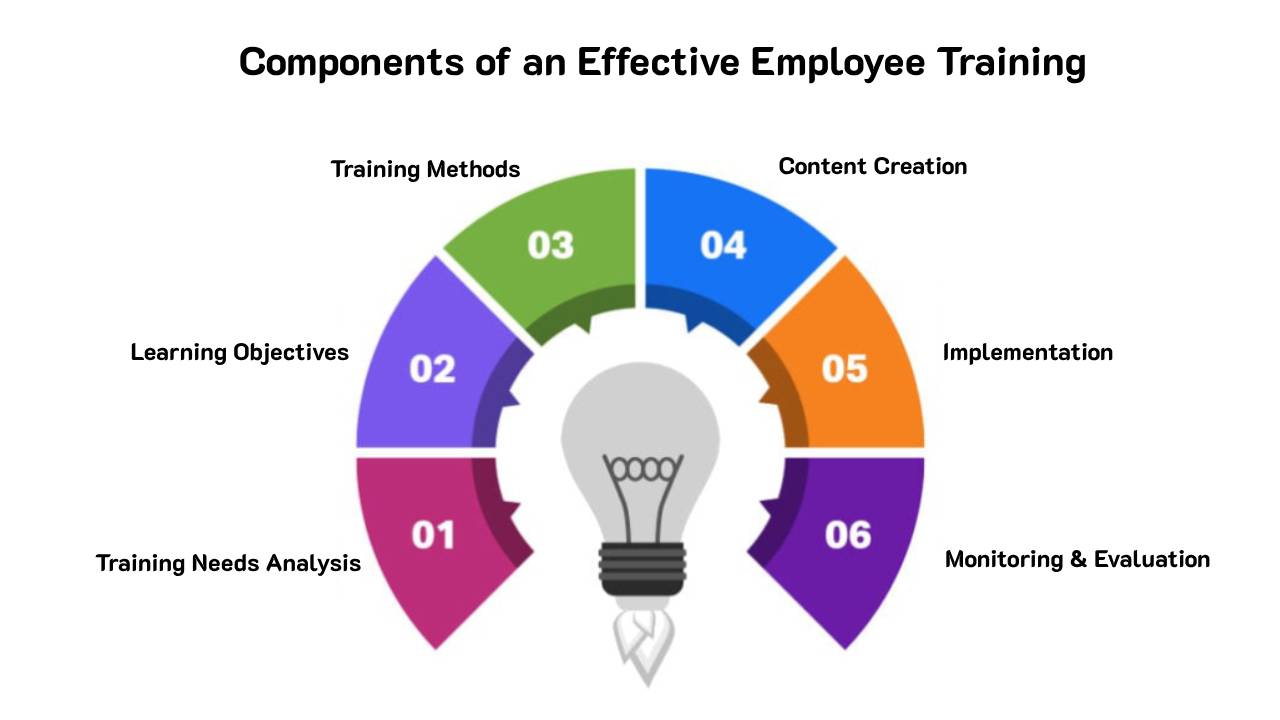 Components of an Effective Employee Training

01
Training Needs Analysis

02
Learning Objectives

03
Training Methods

04
Content Creation

05
Implementation

06
Monitoring & Evaluation